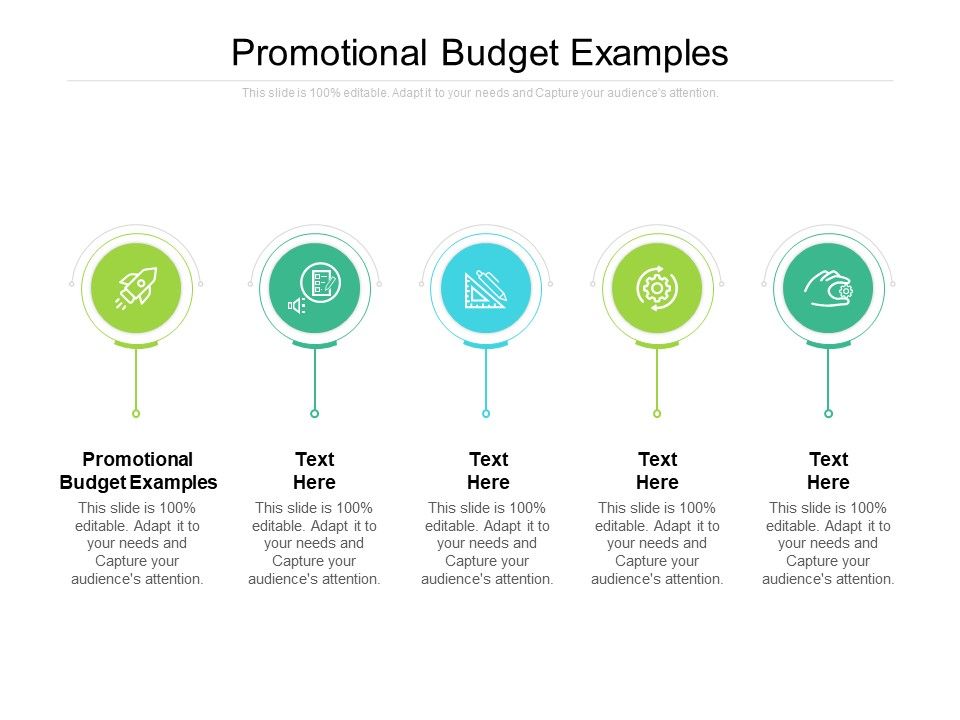 Promotional Budget Examples

This slide is 100% editable. Adapt it to your needs and Capture your audience's attention.

Promotional Budget Examples

This slide is 100% editable. Adapt it to your needs and Capture your audience's attention.

Text Here

This slide is 100% editable. Adapt it to your needs and Capture your audience's attention.

Text Here

This slide is 100% editable. Adapt it to your needs and Capture your audience's attention.

Text Here

This slide is 100% editable. Adapt it to your needs and Capture your audience's attention.

Text Here

This slide is 100% editable. Adapt it to your needs and Capture your audience's attention.